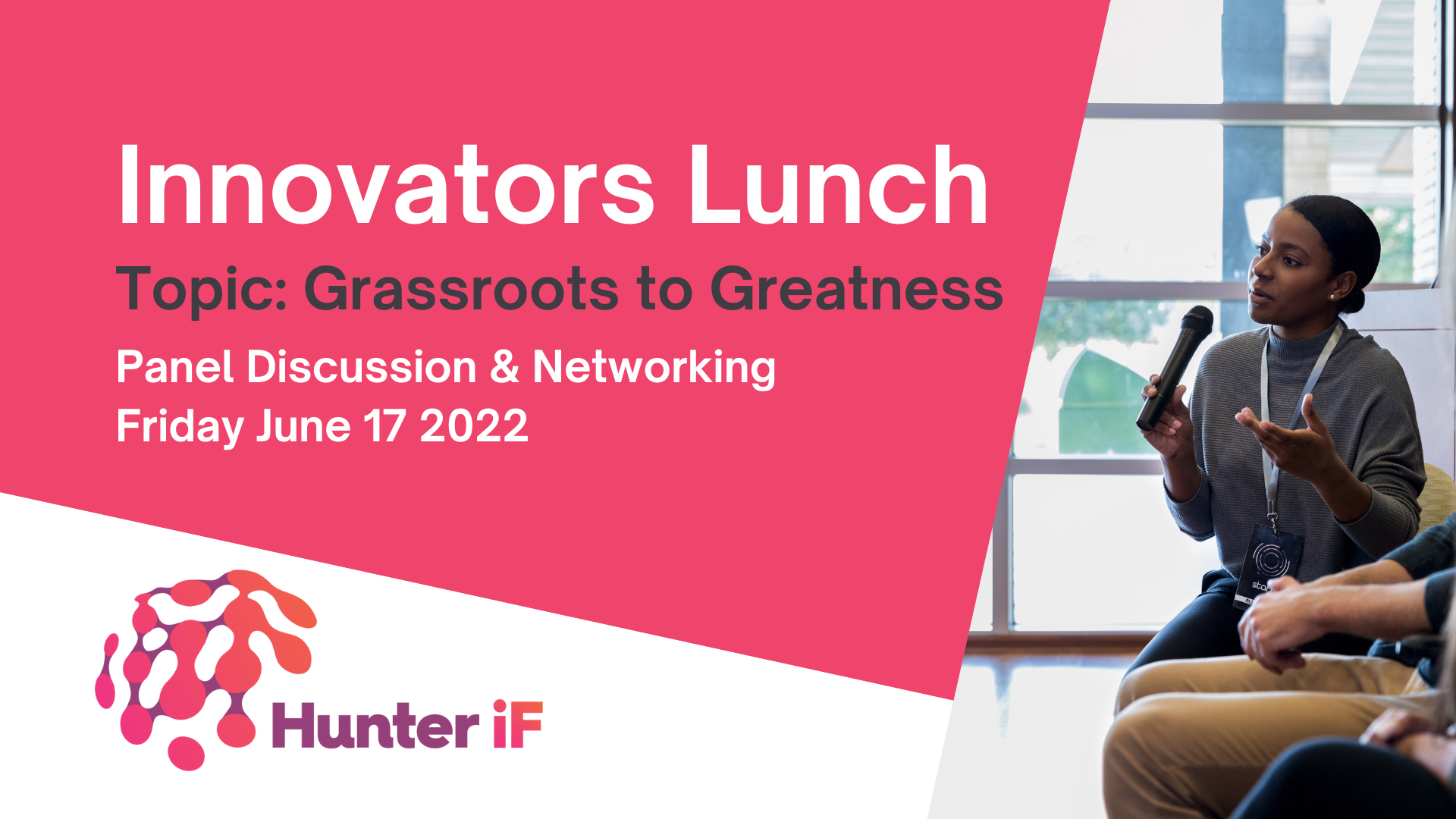 Innovators Lunch

Topic: Grassroots to Greatness

Panel Discussion & Networking

Friday June 17 2022

Hunter iF